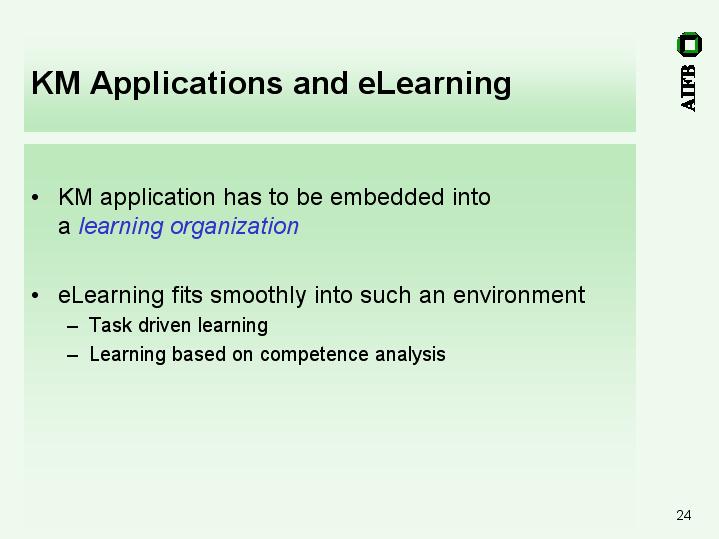 KM Applications and eLearning

AIFB

• KM application has to be embedded into a learning organization

• eLearning fits smoothly into such an environment
– Task driven learning
– Learning based on competence analysis

24